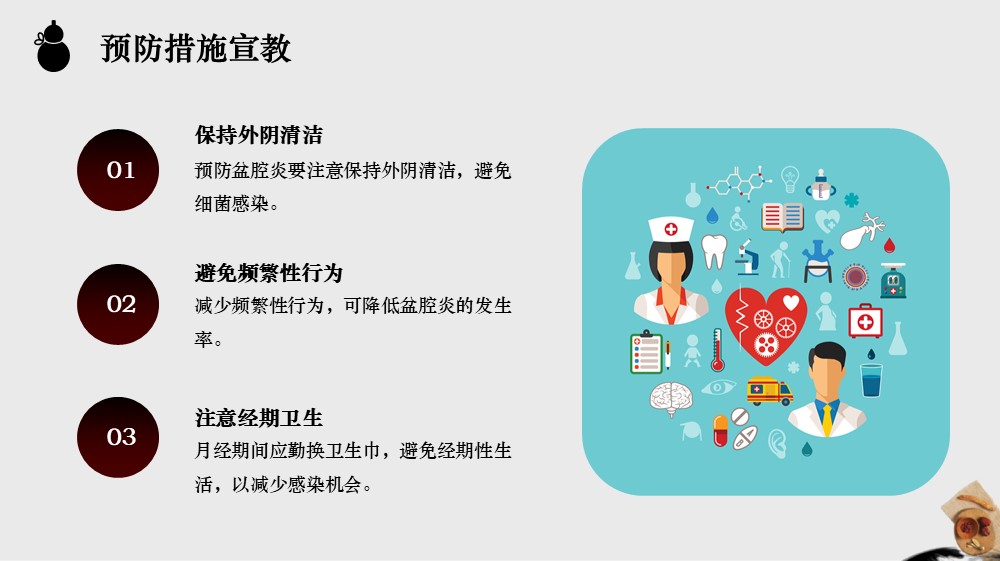 预防措施宣教

01

保持外阴清洁

预防盆腔炎要注意保持外阴清洁，避免细菌感染。

02

避免频繁性行为

减少频繁性行为，可降低盆腔炎的发生率。

03

注意经期卫生

月经期间应勤换卫生巾，避免经期性生活，以减少感染机会。